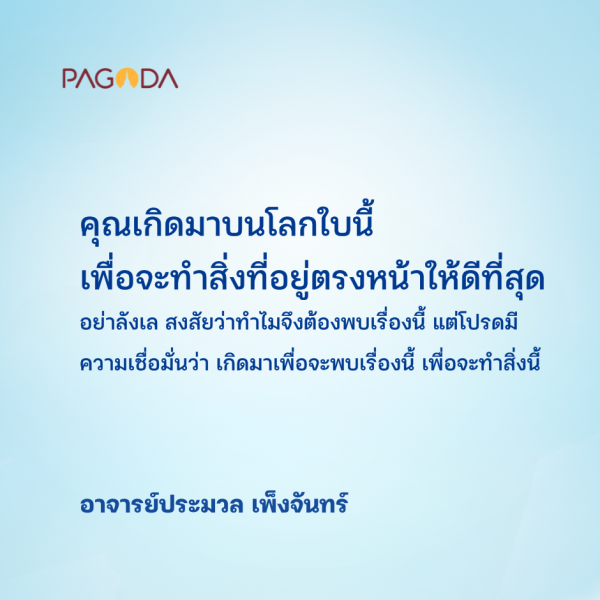 PAGODA

คุณเกิดมาบนโลกใบนี้
เพื่อจะทำสิ่งที่อยู่ตรงหน้าให้ดีที่สุด
อย่าลังเล สงสัยว่าทำไมจึงต้องพบเรื่องนี้ แต่โปรดมีความเชื่อมั่นว่า เกิดมาเพื่อจะพบเรื่องนี้ เพื่อจะทำสิ่งนี้

อาจารย์ประมวล เพ็งจันทร์